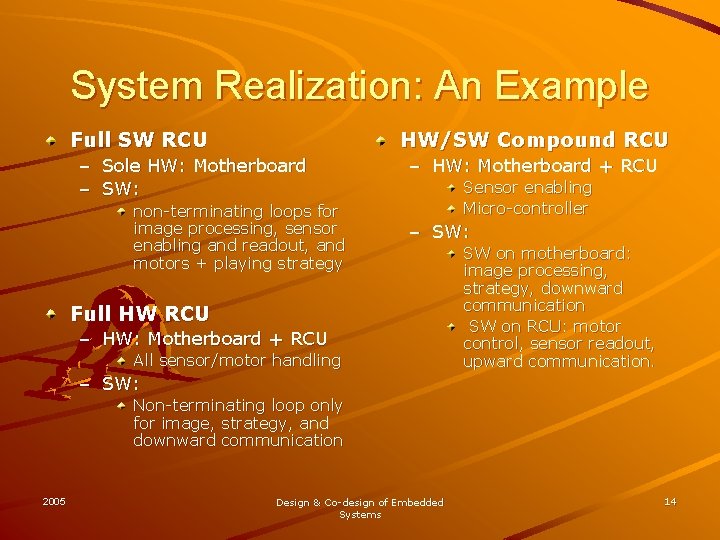 System Realization: An Example

Full SW RCU
– Sole HW: Motherboard
– SW:
non-terminating loops for image processing, sensor enabling and readout, and motors + playing strategy

Full HW RCU
– HW: Motherboard + RCU
All sensor/motor handling
– SW:
Non-terminating loop only for image, strategy, and downward communication

HW/SW Compound RCU
– HW: Motherboard + RCU
Sensor enabling
Micro-controller
– SW:
SW on motherboard: image processing, strategy, downward communication
SW on RCU: motor control, sensor readout, upward communication.

2005

Design & Co-design of Embedded Systems

14